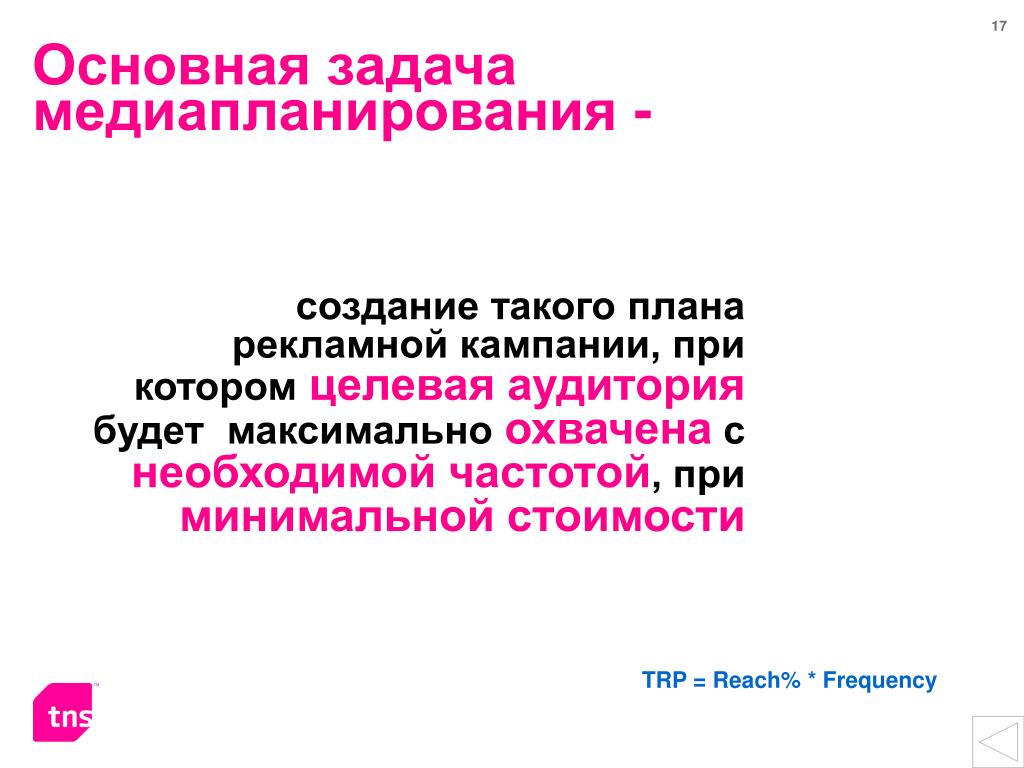 17

Основная задача медиапланирования -

создание такого плана рекламной кампании, при котором целевая аудитория будет максимально охвачена с необходимой частотой, при минимальной стоимости

TRP = Reach% * Frequency

tns